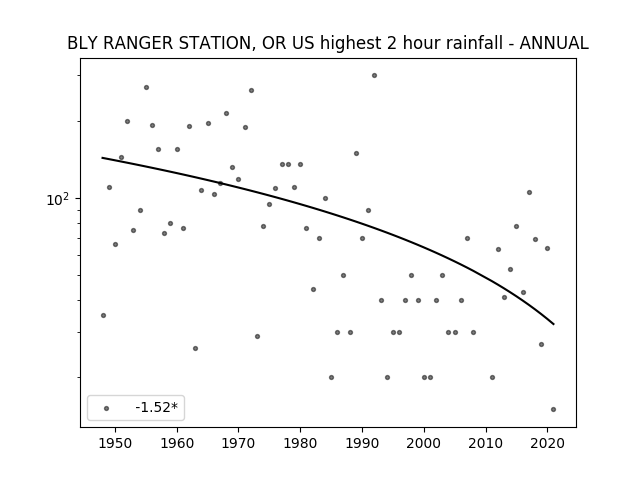 BLY RANGER STATION, OR US highest 2 hour rainfall - ANNUAL

$10^2$

-1.52*

1950 1960 1970 1980 1990 2000 2010 2020